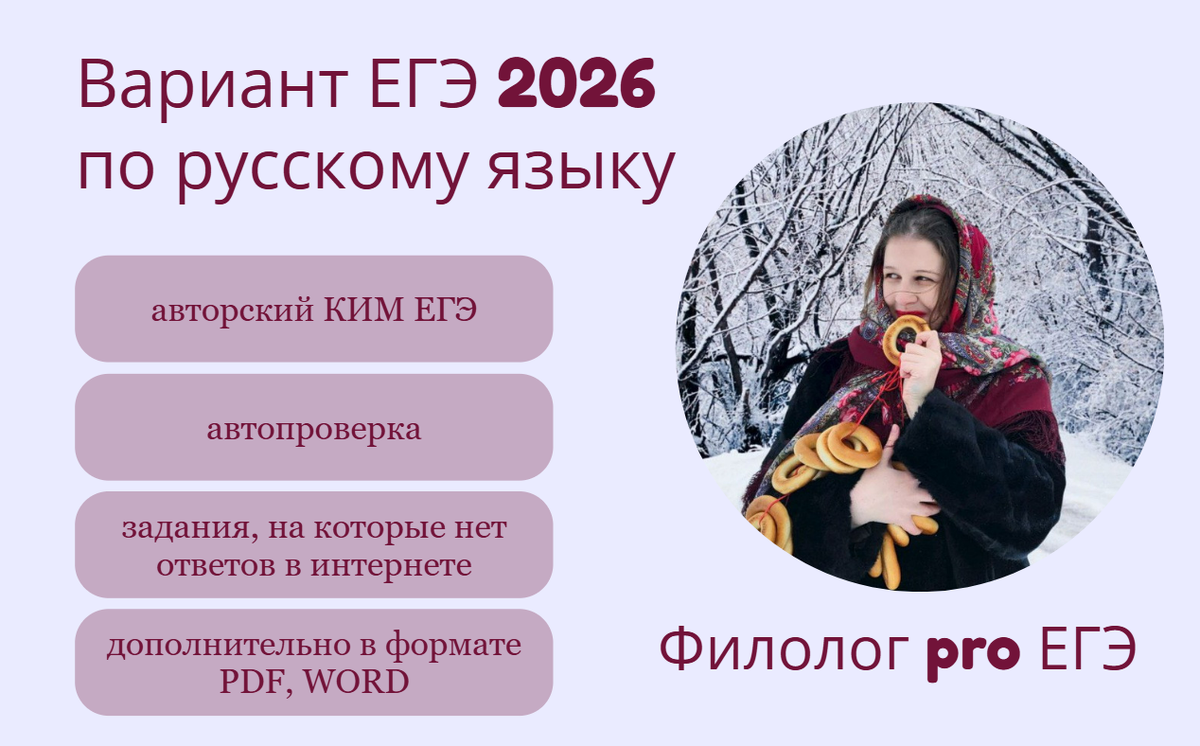 Вариант ЕГЭ 2026 по русскому языку

авторский КИМ ЕГЭ

автопроверка

задания, на которые нет ответов в интернете

дополнительно в формате PDF, WORD

Филолог pro ЕГЭ